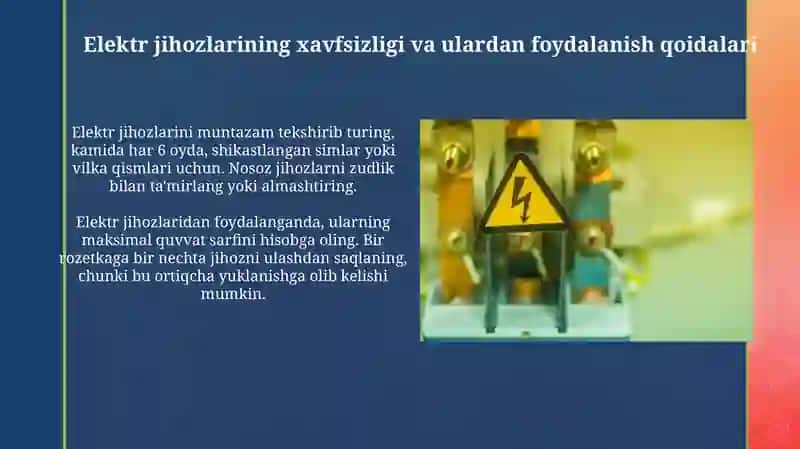 Elektr jihozlarining xavfsizligi va ulardan foydalanish qoidalari

Elektr jihozlarini muntazam tekshirib turing, kamida har 6 oyda, shikastlangan simlar yoki vilka qismlari uchun. Nosoz jihozlarni zudlik bilan ta'mirlang yoki almashtiring.

Elektr jihozlaridan foydalanganda, ularning maksimal quvvat sarfini hisobga oling. Bir rozetkaga bir nechta jihozni ulashdan saqlaning, chunki bu ortiqcha yuklanishga olib kelishi mumkin.